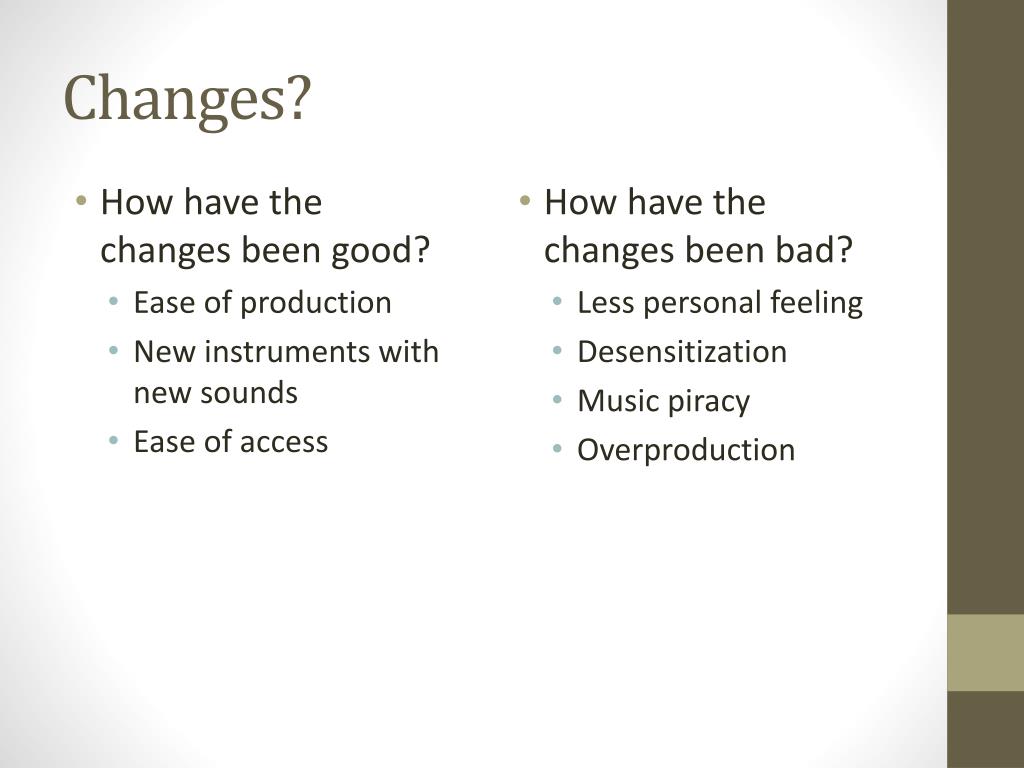 Changes?

• How have the changes been good?
  • Ease of production
  • New instruments with new sounds
  • Ease of access

• How have the changes been bad?
  • Less personal feeling
  • Desensitization
  • Music piracy
  • Overproduction